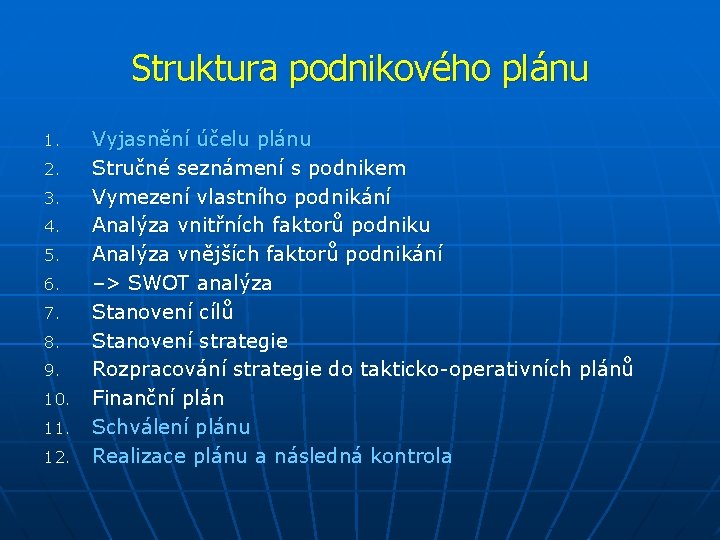 Struktura podnikového plánu

1. Vyjasnění účelu plánu
2. Stručné seznámení s podnikem
3. Vymezení vlastního podnikání
4. Analýza vnitřních faktorů podniku
5. Analýza vnějších faktorů podnikání
6. –> SWOT analýza
7. Stanovení cílů
8. Stanovení strategie
9. Rozpracování strategie do takticko-operativních plánů
10. Finanční plán
11. Schválení plánu
12. Realizace plánu a následná kontrola